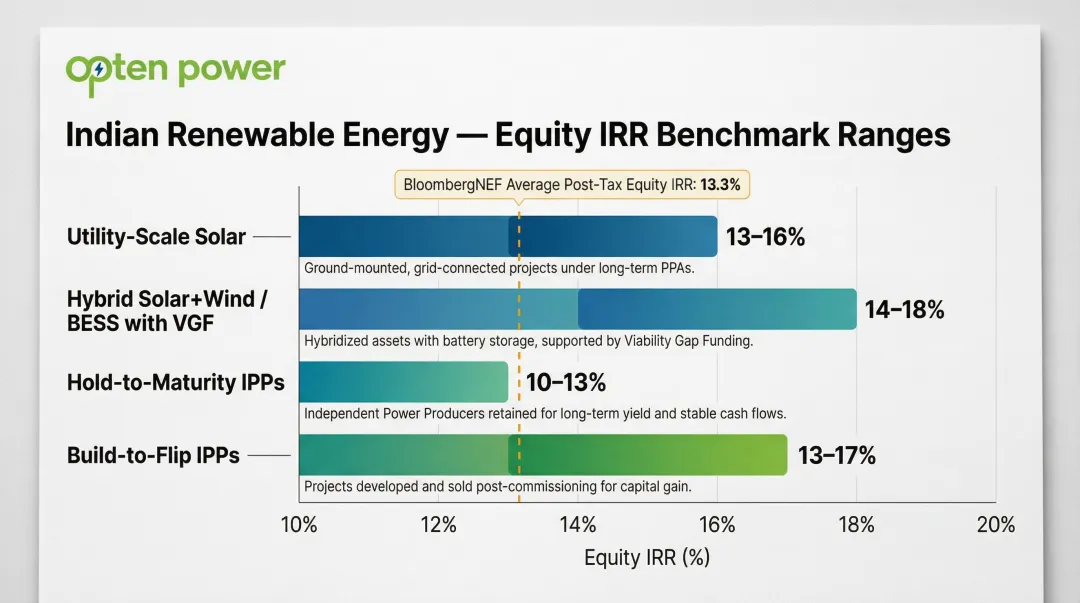 opten power

Indian Renewable Energy — Equity IRR Benchmark Ranges

BloombergNEF Average Post-Tax Equity IRR: 13.3%

Utility-Scale Solar

13–16%

Ground-mounted, grid-connected projects under long-term PPAs.

Hybrid Solar+Wind / BESS with VGF

14–18%

Hybridized assets with battery storage, supported by Viability Gap Funding.

Hold-to-Maturity IPPs

10–13%

Independent Power Producers retained for long-term yield and stable cash flows.

Build-to-Flip IPPs

13–17%

Projects developed and sold post-commissioning for capital gain.

10% 12% 14% 16% 18% 20%

Equity IRR (%)